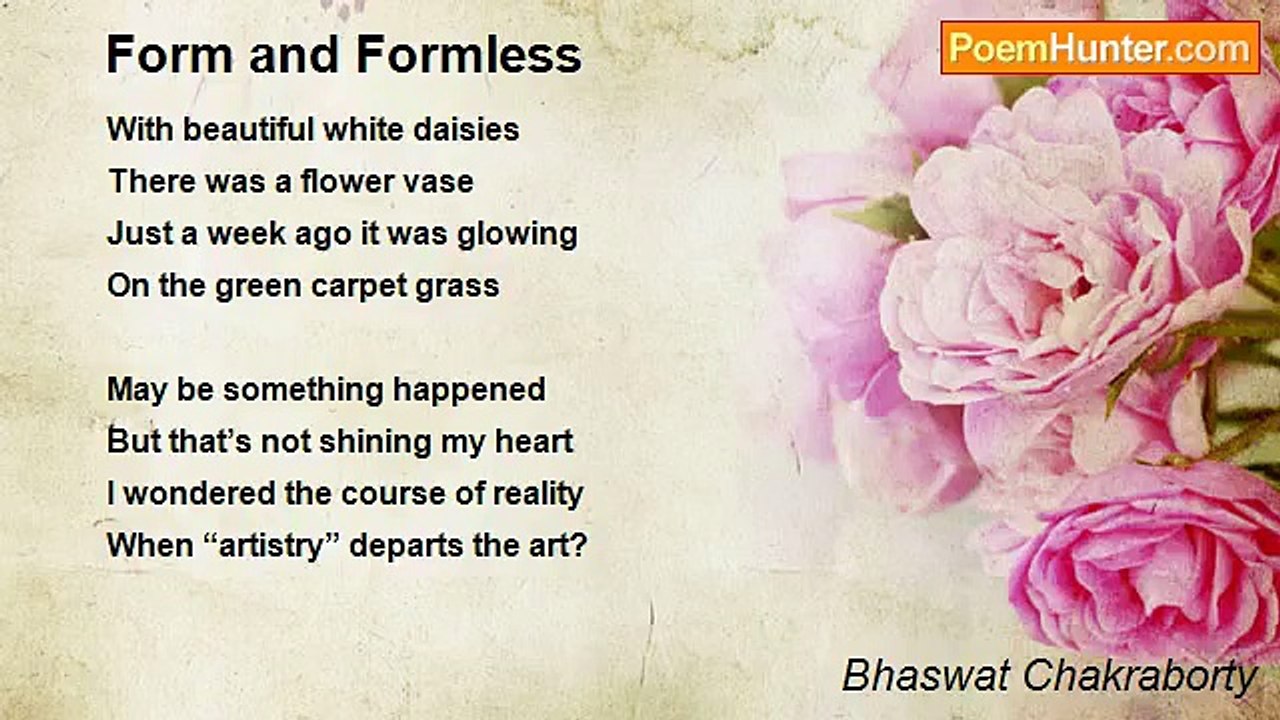 Form and Formless

PoemHunter.com

With beautiful white daisies
There was a flower vase
Just a week ago it was glowing
On the green carpet grass

May be something happened
But that’s not shining my heart
I wondered the course of reality
When “artistry” departs the art?

Bhaswat Chakraborty